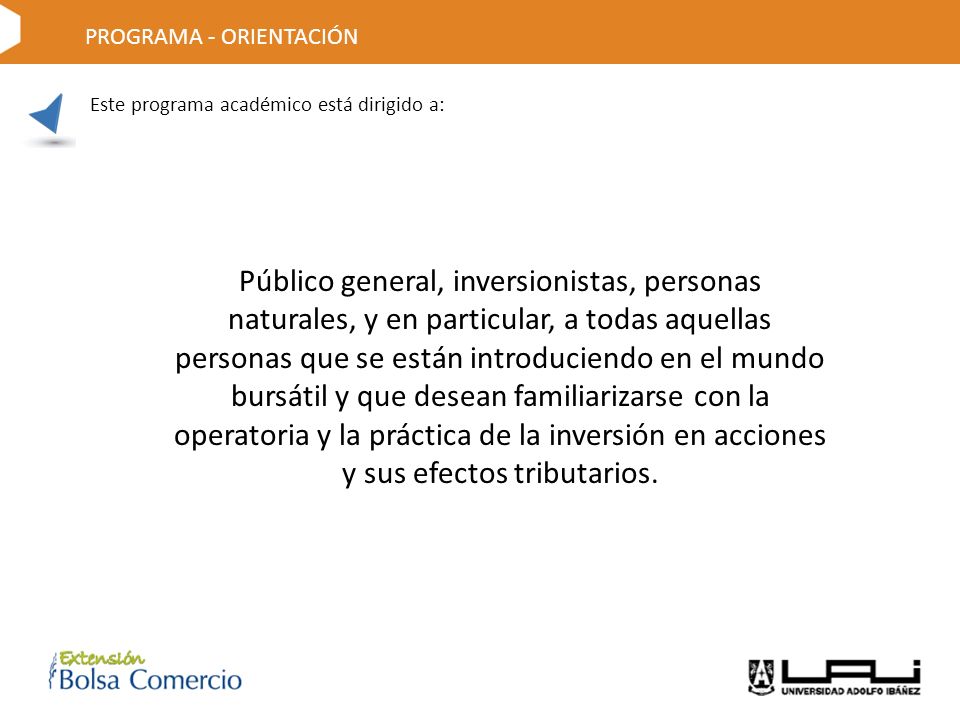 PROGRAMA - ORIENTACIÓN

Este programa académico está dirigido a:

Público general, inversionistas, personas naturales, y en particular, a todas aquellas personas que se están introduciendo en el mundo bursátil y que desean familiarizarse con la operatoria y la práctica de la inversión en acciones y sus efectos tributarios.

Extensión
Bolsa Comercio

UAI
UNIVERSIDAD ADOLFO IBÁÑEZ